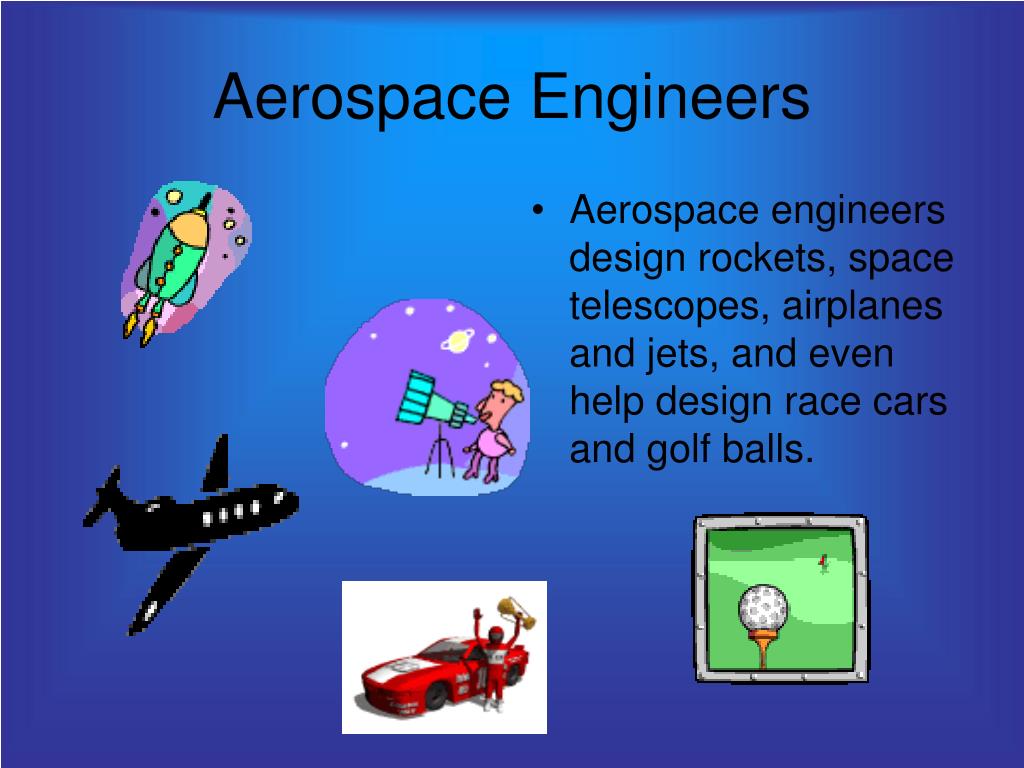 Aerospace Engineers

• Aerospace engineers design rockets, space telescopes, airplanes and jets, and even help design race cars and golf balls.